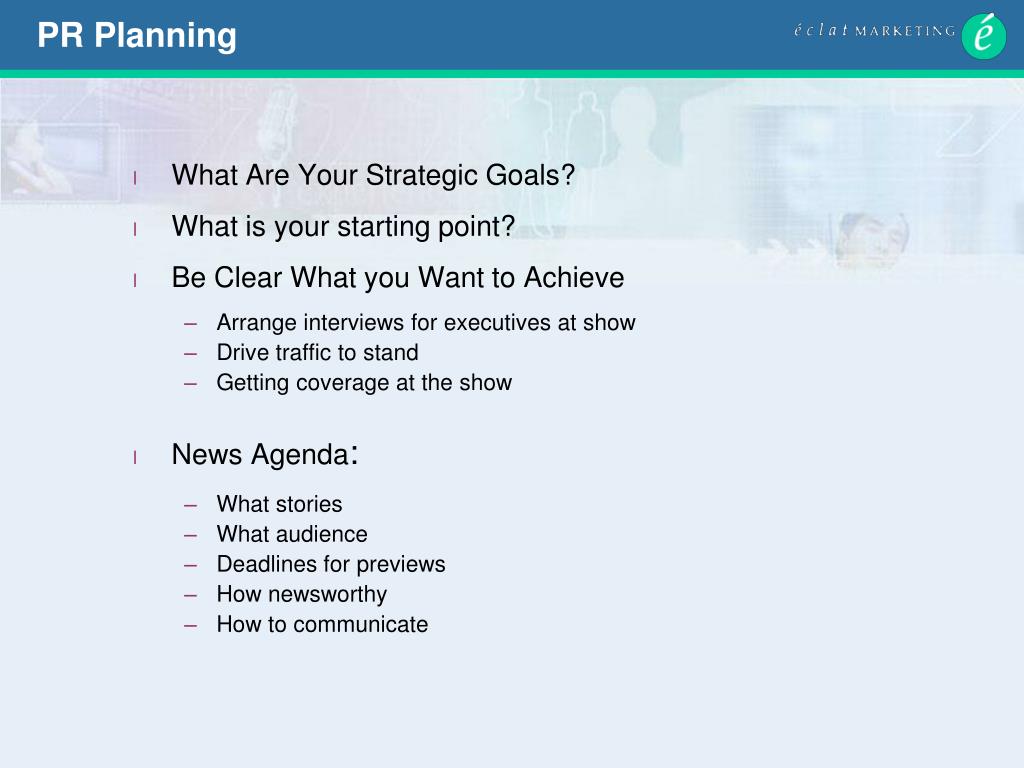 PR Planning

éclat MARKETING é

l What Are Your Strategic Goals?

l What is your starting point?

l Be Clear What you Want to Achieve

– Arrange interviews for executives at show
– Drive traffic to stand
– Getting coverage at the show

l News Agenda:

– What stories
– What audience
– Deadlines for previews
– How newsworthy
– How to communicate